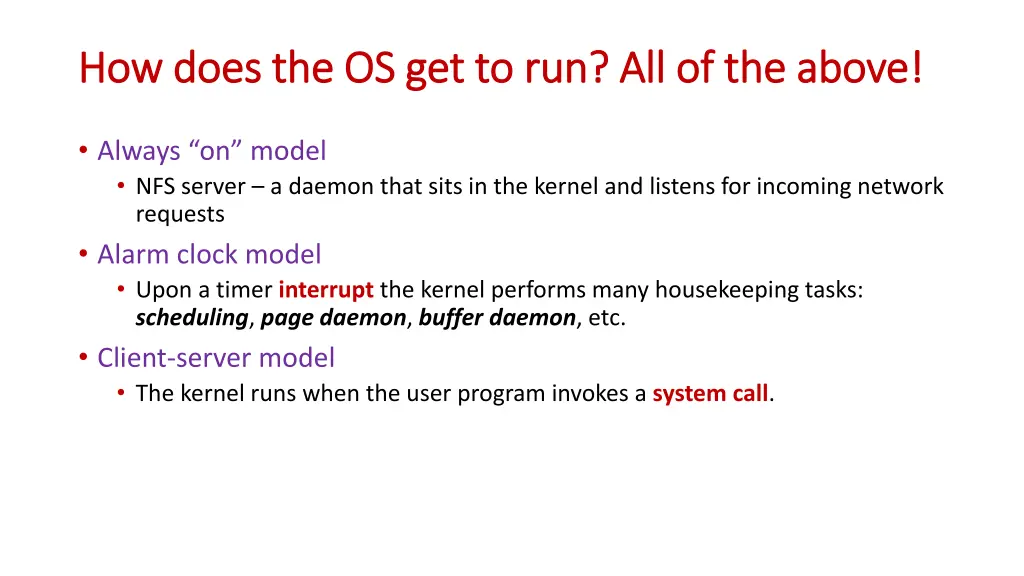 How does the OS get to run? All of the above!

• Always “on” model
  • NFS server – a daemon that sits in the kernel and listens for incoming network requests
• Alarm clock model
  • Upon a timer interrupt the kernel performs many housekeeping tasks: scheduling, page daemon, buffer daemon, etc.
• Client-server model
  • The kernel runs when the user program invokes a system call.